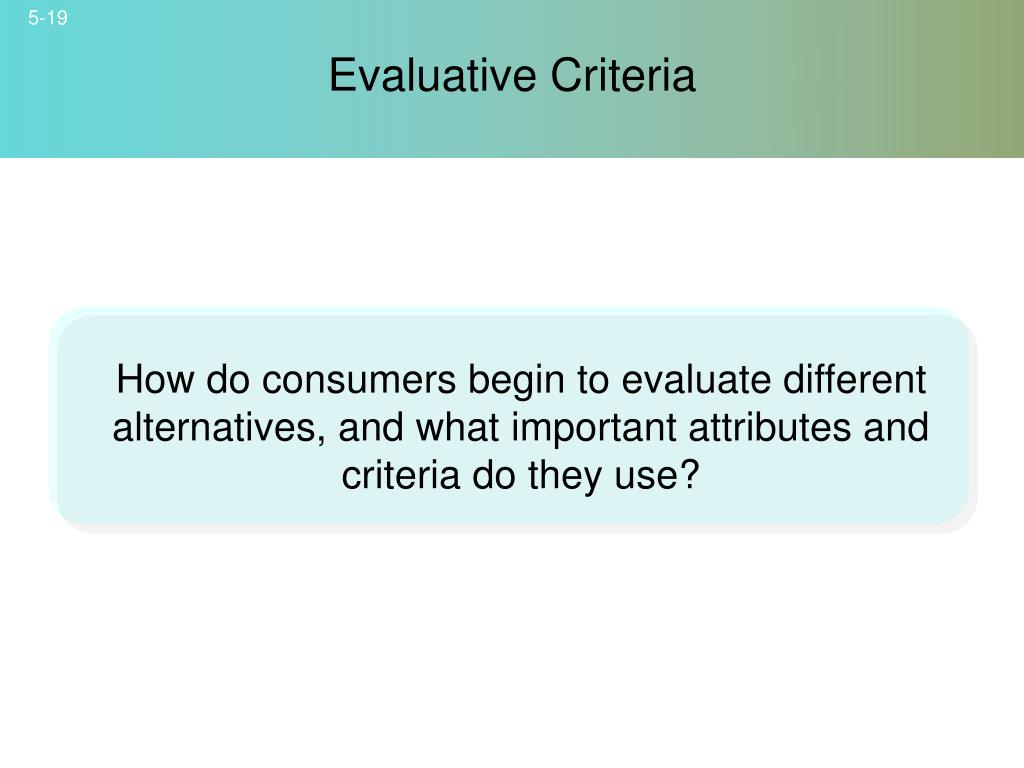 5-19

Evaluative Criteria

How do consumers begin to evaluate different alternatives, and what important attributes and criteria do they use?